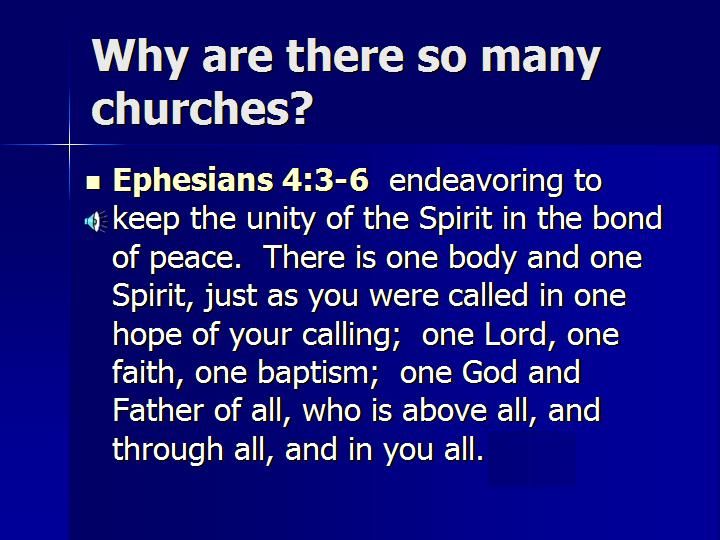 Why are there so many churches?

Ephesians 4:3-6 endeavoring to keep the unity of the Spirit in the bond of peace. There is one body and one Spirit, just as you were called in one hope of your calling; one Lord, one faith, one baptism; one God and Father of all, who is above all, and through all, and in you all.